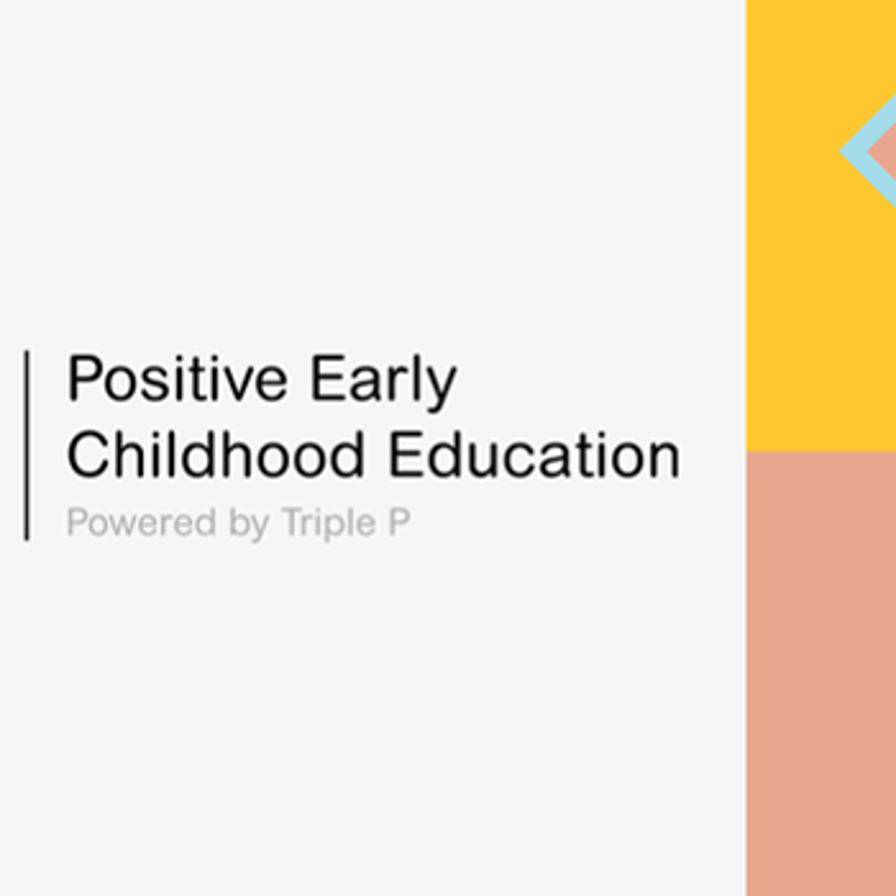 Positive Early Childhood Education
Powered by Triple P